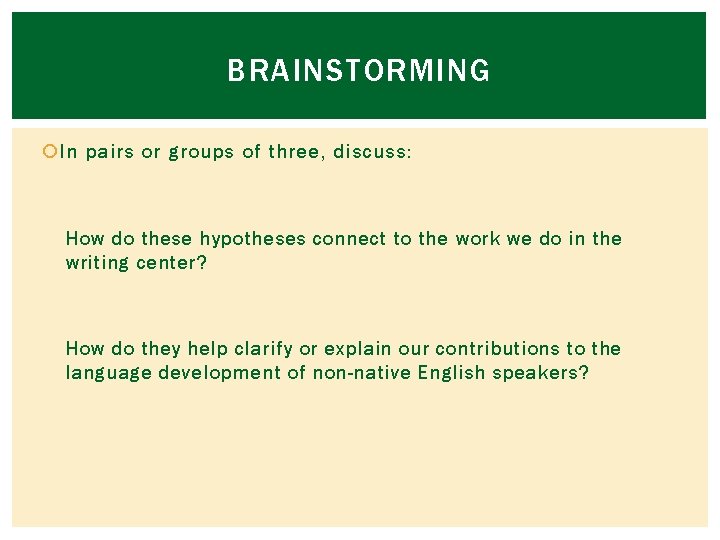 BRAINSTORMING

In pairs or groups of three, discuss:

How do these hypotheses connect to the work we do in the writing center?

How do they help clarify or explain our contributions to the language development of non-native English speakers?